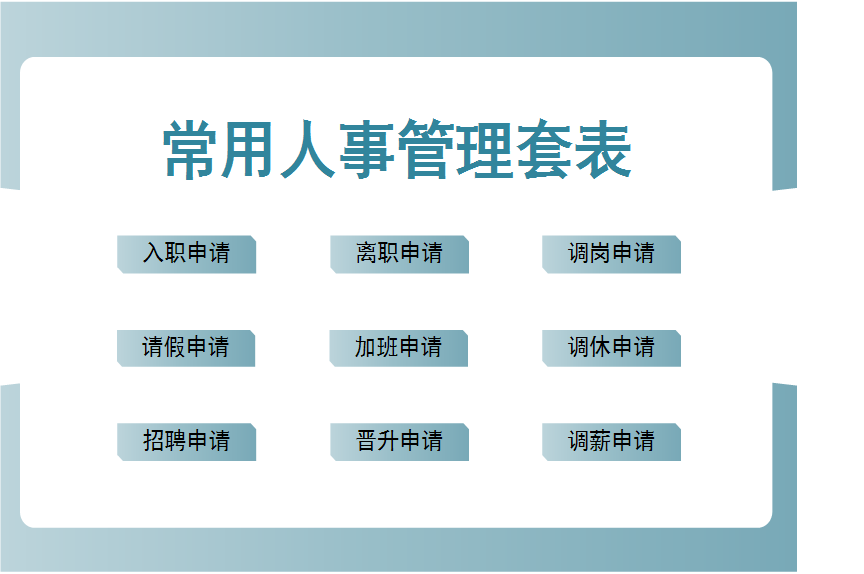 常用人事管理套表

入职申请
离职申请
调岗申请

请假申请
加班申请
调休申请

招聘申请
晋升申请
调薪申请